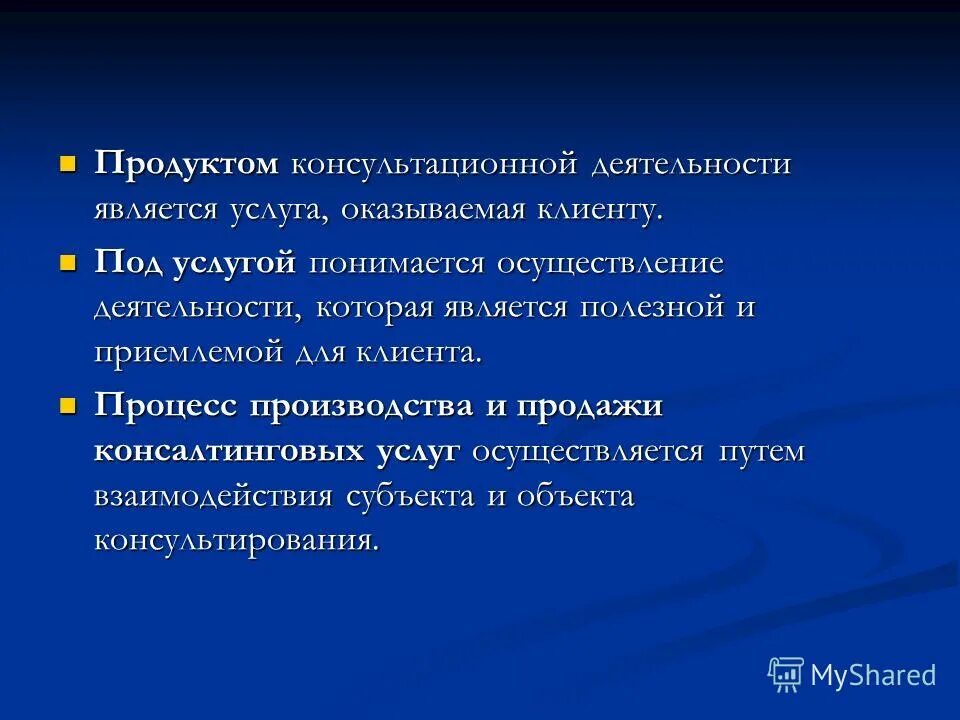 Продуктом консультационной деятельности является услуга, оказываемая клиенту.

Под услугой понимается осуществление деятельности, которая является полезной и приемлемой для клиента.

Процесс производства и продажи консалтинговых услуг осуществляется путем взаимодействия субъекта и объекта консультирования.

MyShared